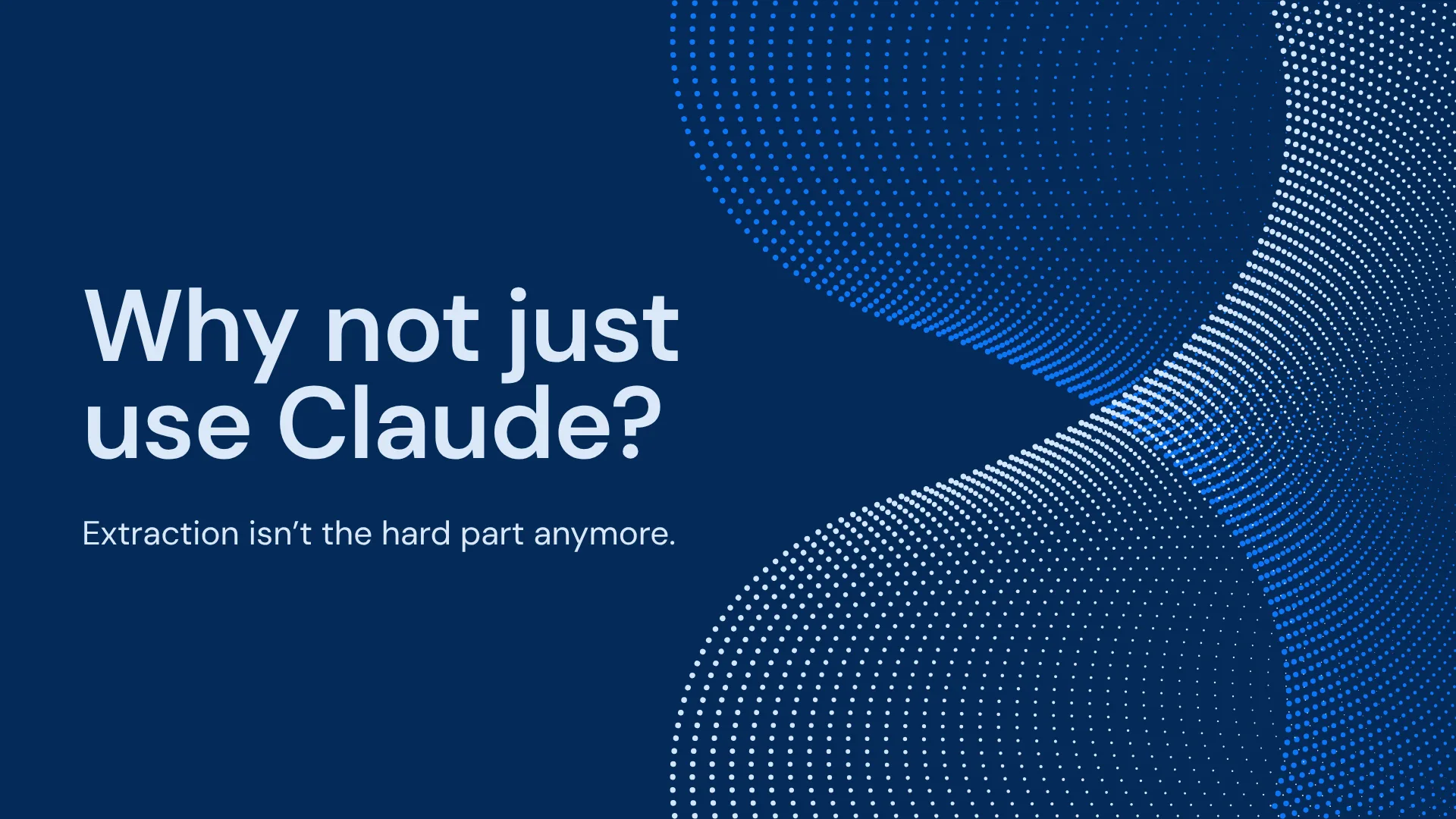 Why not just use Claude?

Extraction isn’t the hard part anymore.